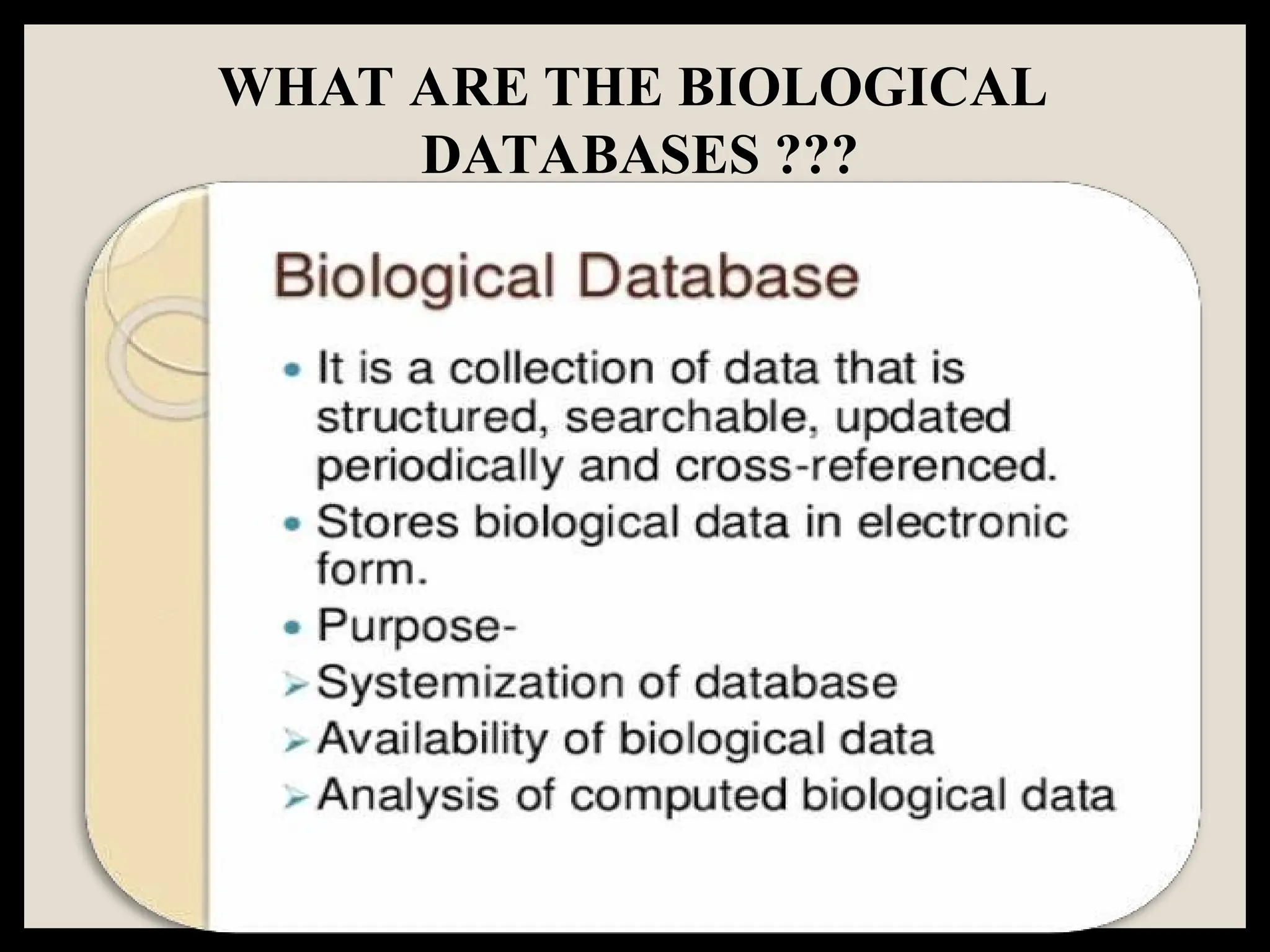 WHAT ARE THE BIOLOGICAL DATABASES ???

Biological Database

• It is a collection of data that is structured, searchable, updated periodically and cross-referenced.
• Stores biological data in electronic form.
• Purpose-
➢ Systemization of database
➢ Availability of biological data
➢ Analysis of computed biological data